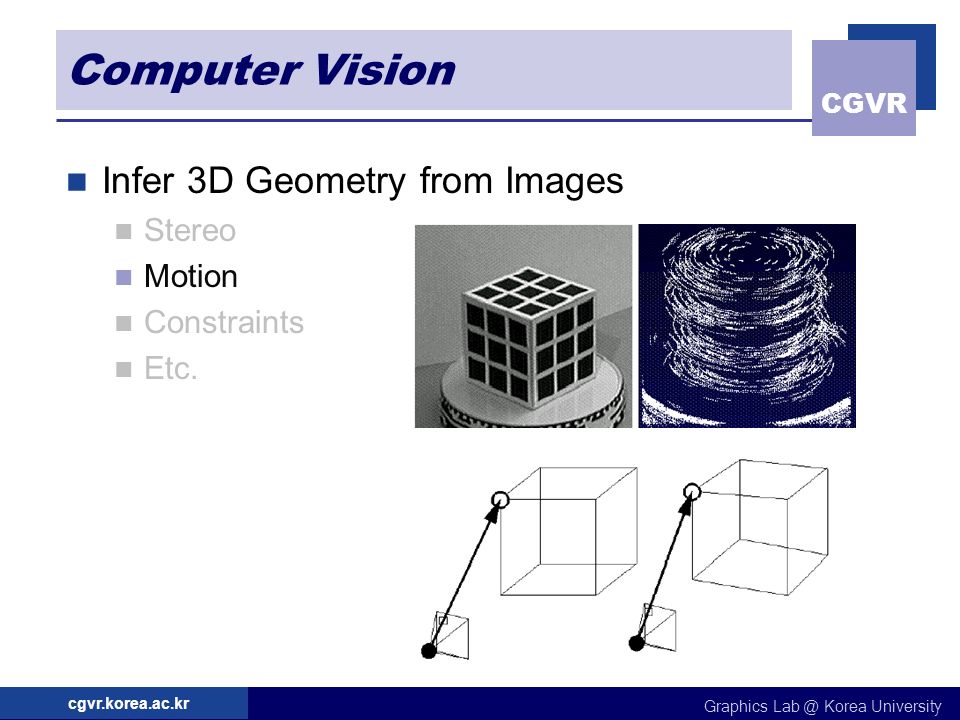 Computer Vision

CGVR

Infer 3D Geometry from Images

Stereo

Motion

Constraints

Etc.

cgvr.korea.ac.kr

Graphics Lab @ Korea University